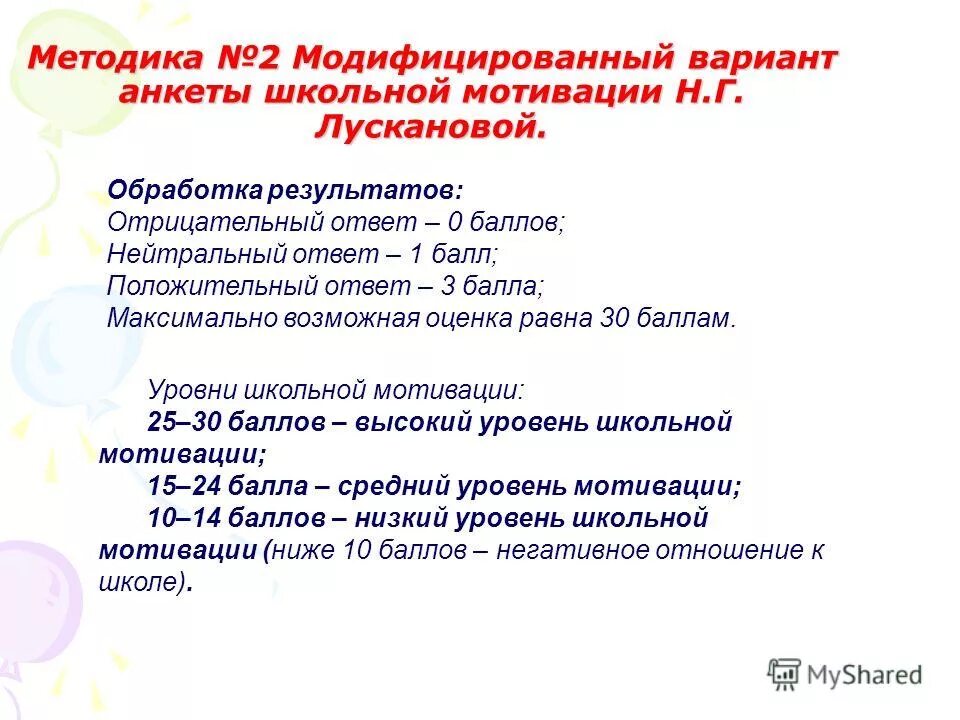 Методика №2 Модифицированный вариант анкеты школьной мотивации Н.Г. Лускановой.

Обработка результатов:
Отрицательный ответ – 0 баллов;
Нейтральный ответ – 1 балл;
Положительный ответ – 3 балла;
Максимально возможная оценка равна 30 баллам.

Уровни школьной мотивации:
25–30 баллов – высокий уровень школьной мотивации;
15–24 балла – средний уровень мотивации;
10–14 баллов – низкий уровень школьной мотивации (ниже 10 баллов – негативное отношение к школе).

MyShared